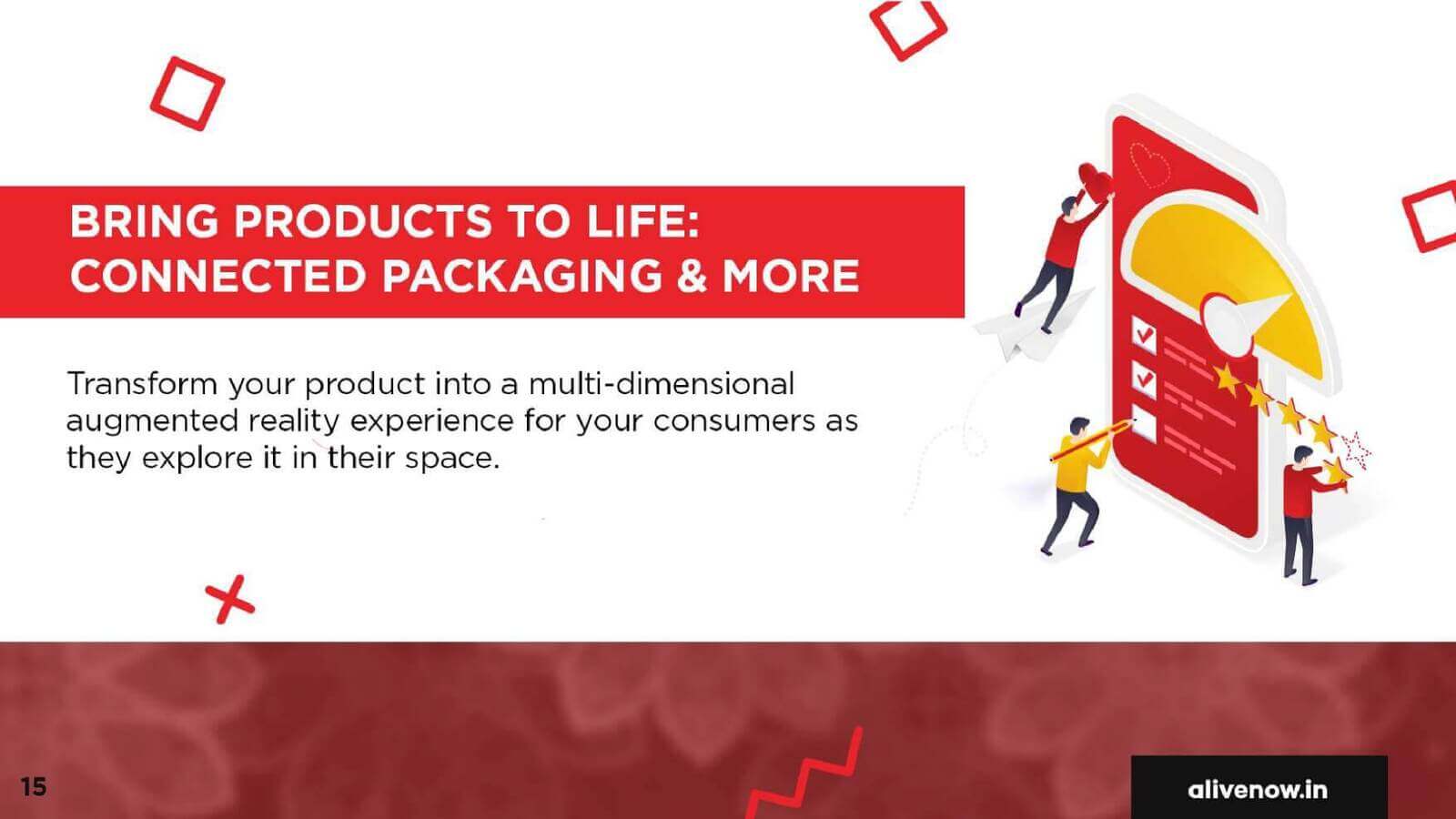 BRING PRODUCTS TO LIFE: CONNECTED PACKAGING & MORE

Transform your product into a multi-dimensional augmented reality experience for your consumers as they explore it in their space.

15

alivenow.in